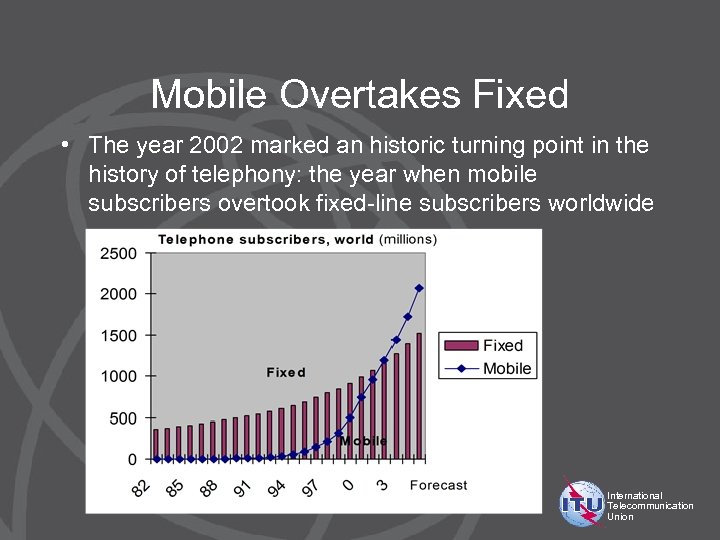 Mobile Overtakes Fixed

• The year 2002 marked an historic turning point in the history of telephony: the year when mobile subscribers overtook fixed-line subscribers worldwide

Telephone subscribers, world (millions)

2500
2000
1500
1000
500
0

Fixed
Mobile

82 85 88 91 94 97 0 3 Forecast

Fixed
Mobile

ITU
International Telecommunication Union